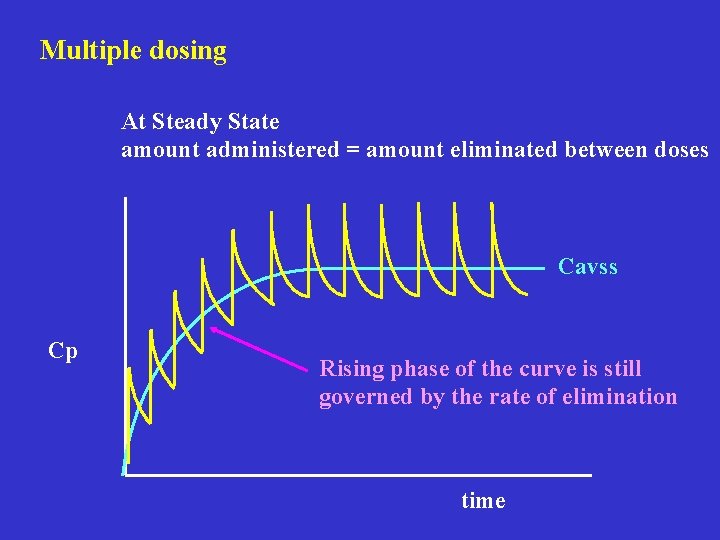 Multiple dosing

At Steady State
amount administered = amount eliminated between doses

Cavss

Cp

Rising phase of the curve is still governed by the rate of elimination

time